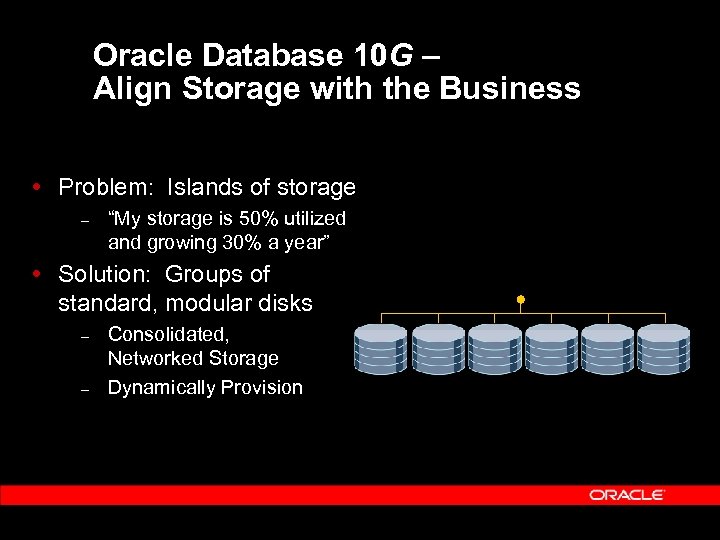 Oracle Database 10G –
Align Storage with the Business

• Problem: Islands of storage
– "My storage is 50% utilized and growing 30% a year"
• Solution: Groups of standard, modular disks
– Consolidated, Networked Storage
– Dynamically Provision

ORACLE